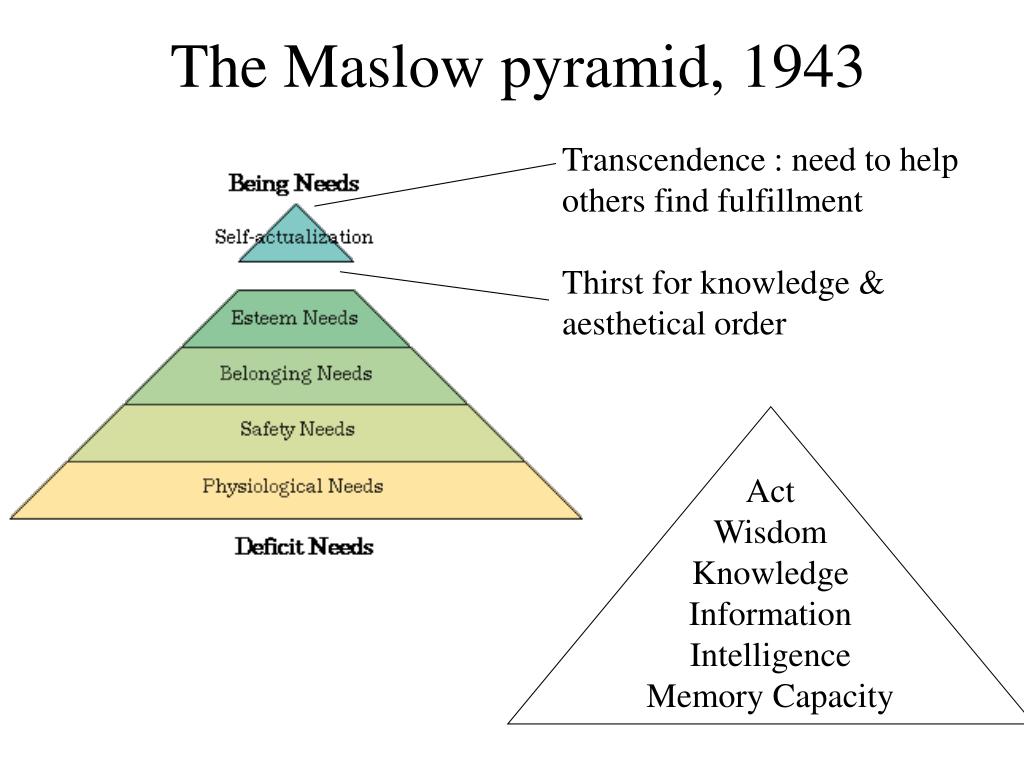 The Maslow pyramid, 1943

Being Needs

Self-actualization

Esteem Needs

Belonging Needs

Safety Needs

Physiological Needs

Deficit Needs

Transcendence : need to help others find fulfillment

Thirst for knowledge & aesthetical order

Act
Wisdom
Knowledge
Information
Intelligence
Memory Capacity